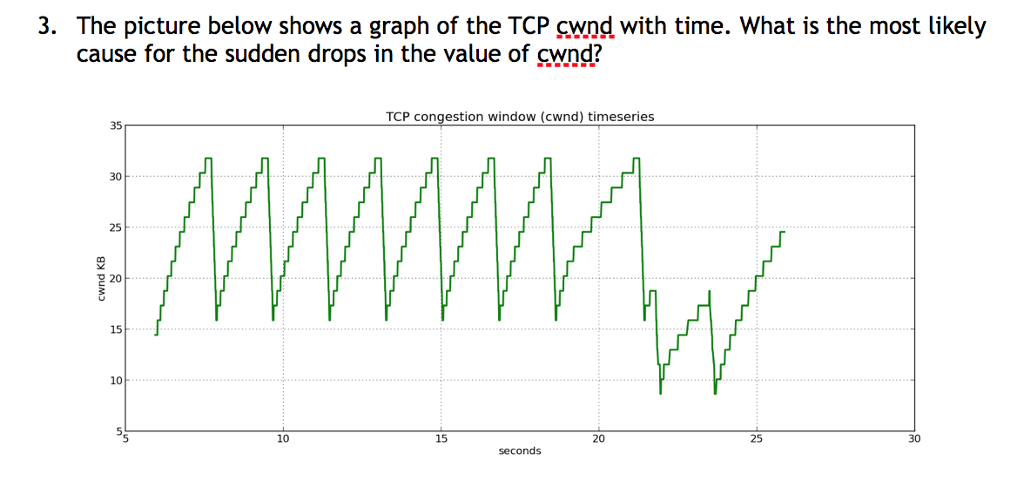 3. The picture below shows a graph of the TCP cwnd with time. What is the most likely cause for the sudden drops in the value of cwnd?

TCP congestion window (cwnd) timeseries

cwnd KB

35
30
25
20
15
10
5

5
10
15
20
25
30

seconds